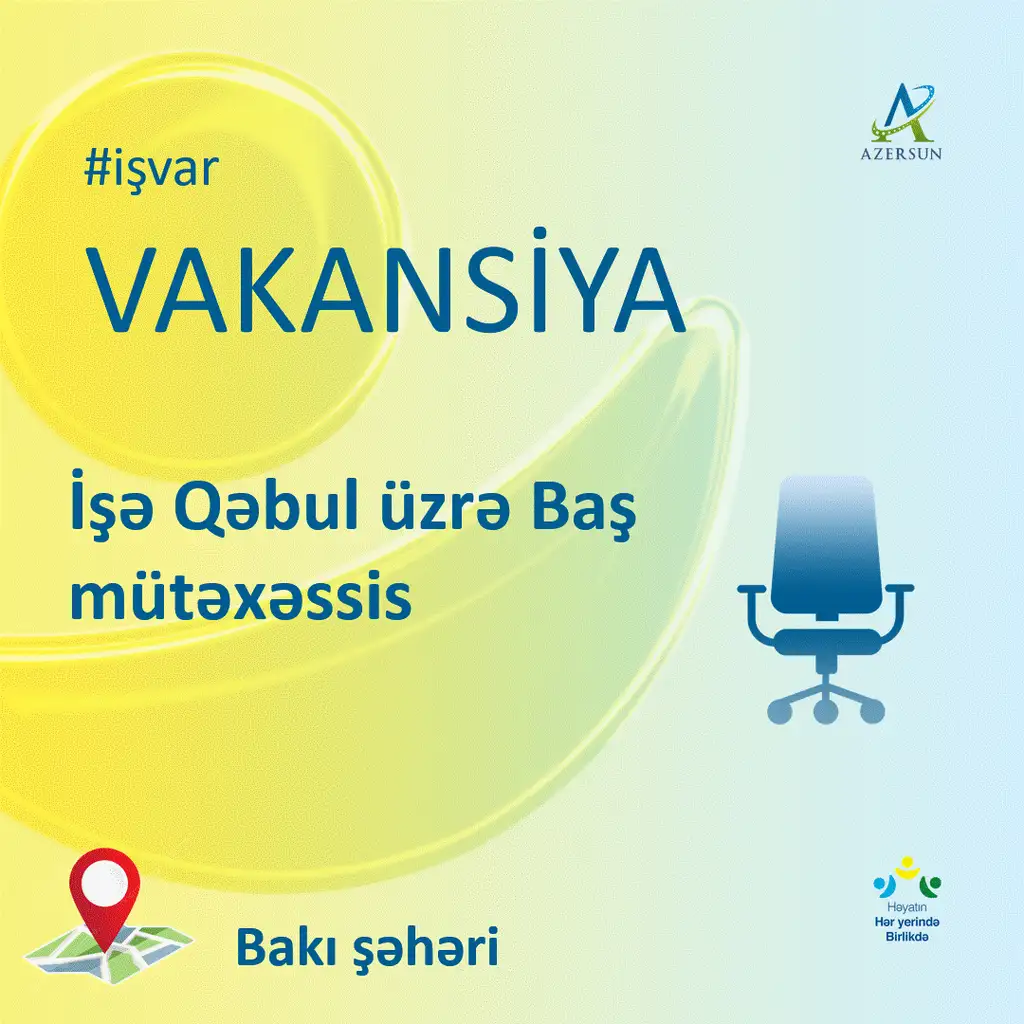 AZERSUN

#işvar

VAKANSİYA

İşə Qəbul üzrə Baş mütəxəssis

Bakı şəhəri

Həyatın
Hər yerində
Birlikdə